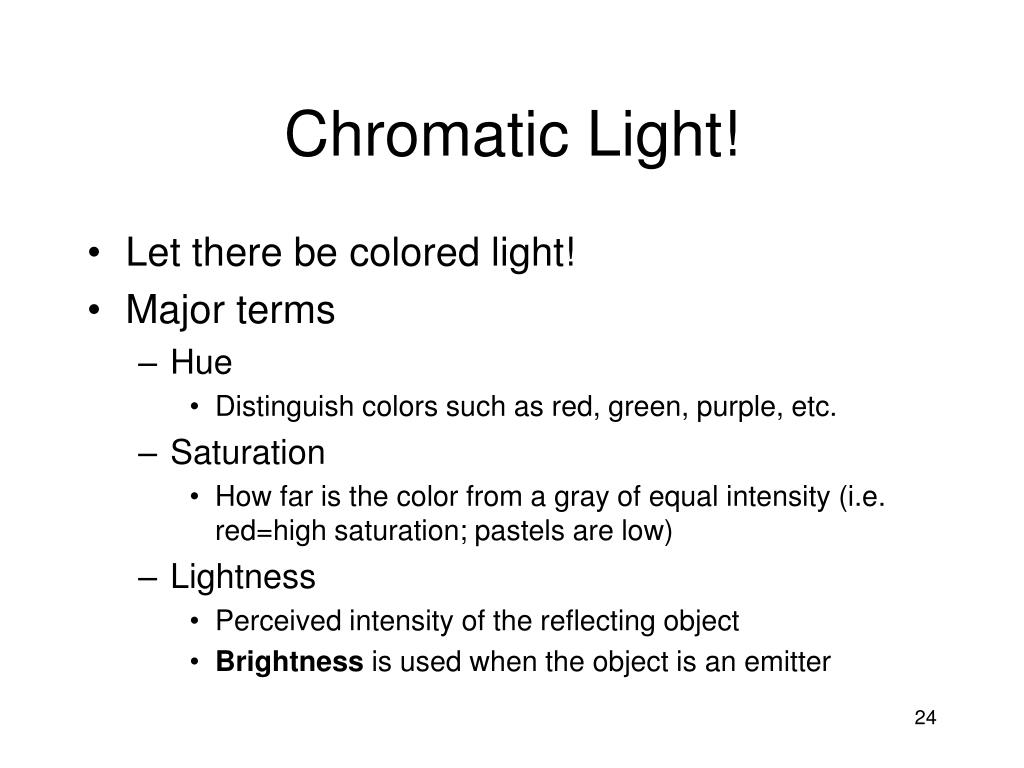 Chromatic Light!

• Let there be colored light!
• Major terms
– Hue
• Distinguish colors such as red, green, purple, etc.
– Saturation
• How far is the color from a gray of equal intensity (i.e. red=high saturation; pastels are low)
– Lightness
• Perceived intensity of the reflecting object
• Brightness is used when the object is an emitter

24